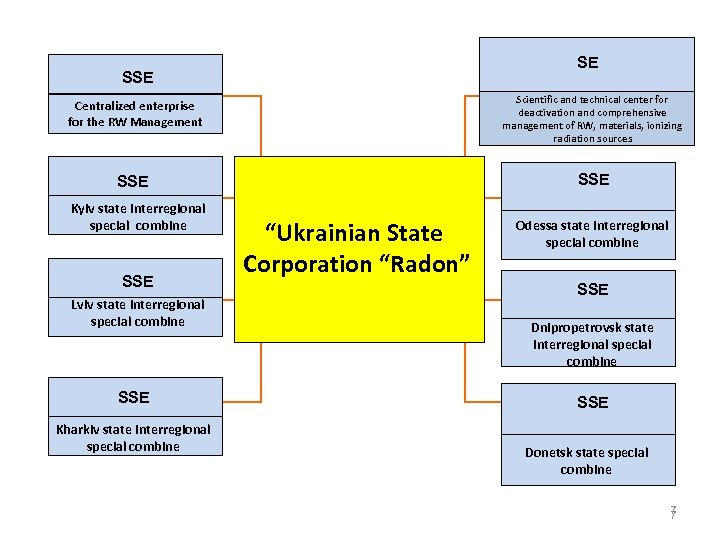 SSE

Centralized enterprise for the RW Management

SSE

Kyiv state interregional special combine

SSE

Lviv state interregional special combine

SSE

Kharkiv state interregional special combine

“Ukrainian State Corporation “Radon”

SE

Scientific and technical center for deactivation and comprehensive management of RW, materials, ionizing radiation sources

SSE

Odessa state interregional special combine

SSE

Dnipropetrovsk state interregional special combine

SSE

Donetsk state special combine

7